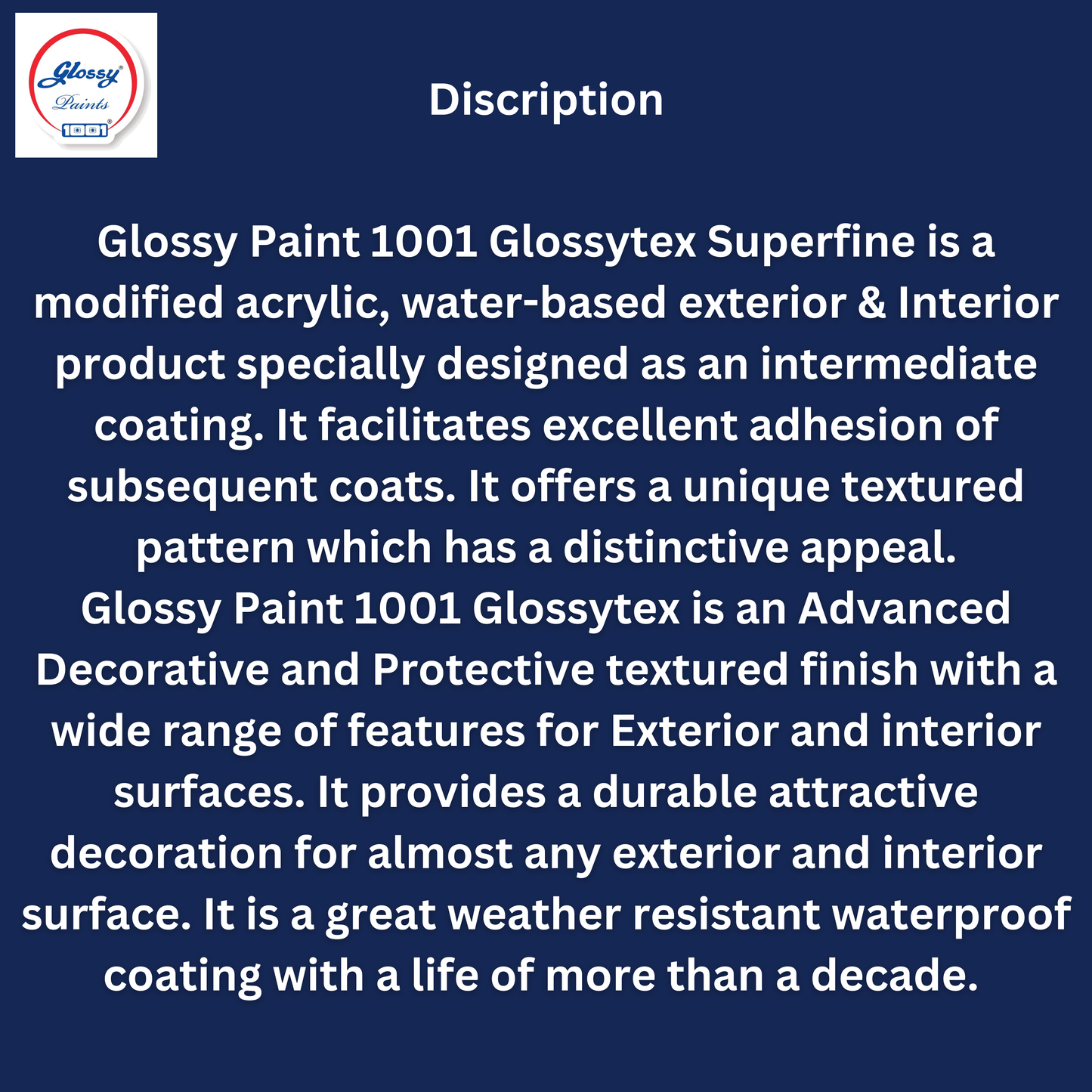 Glossy
Paints
1001

Discription

Glossy Paint 1001 Glossytex Superfine is a modified acrylic, water-based exterior & Interior product specially designed as an intermediate coating. It facilitates excellent adhesion of subsequent coats. It offers a unique textured pattern which has a distinctive appeal.
Glossy Paint 1001 Glossytex is an Advanced Decorative and Protective textured finish with a wide range of features for Exterior and interior surfaces. It provides a durable attractive decoration for almost any exterior and interior surface. It is a great weather resistant waterproof coating with a life of more than a decade.